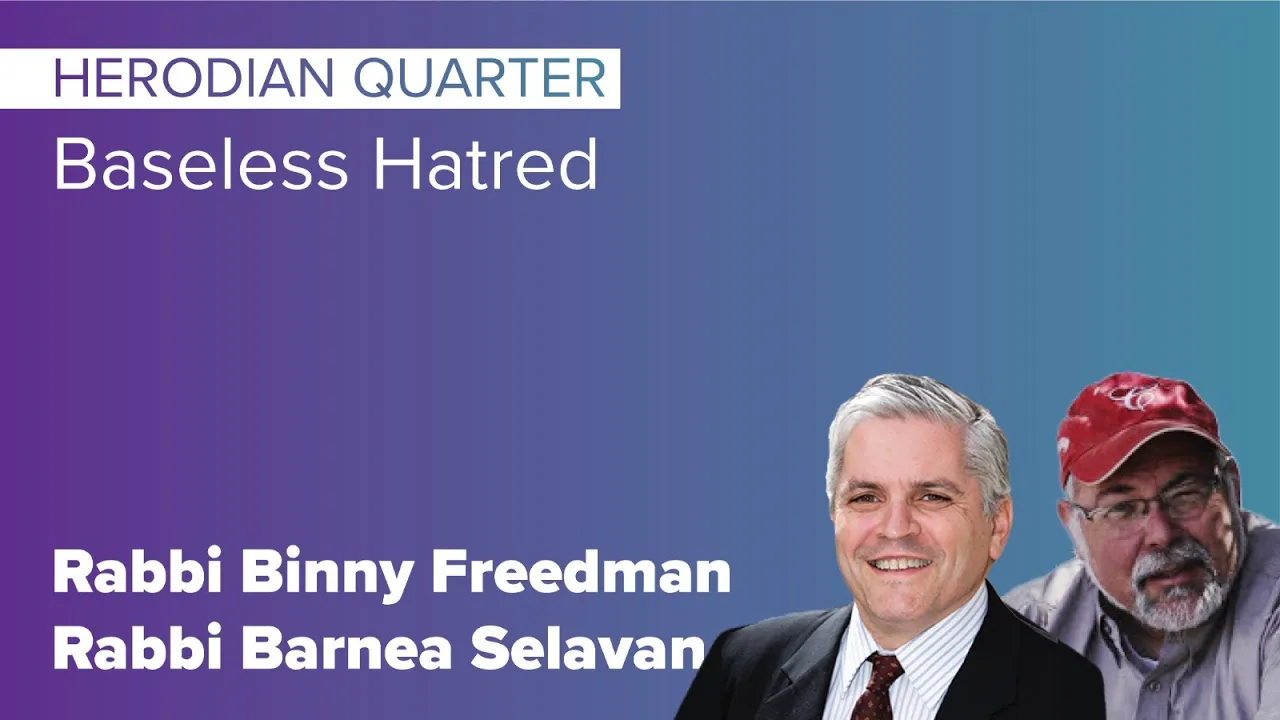 HERODIAN QUARTER
Baseless Hatred

Rabbi Binny Freedman
Rabbi Barnea Selavan